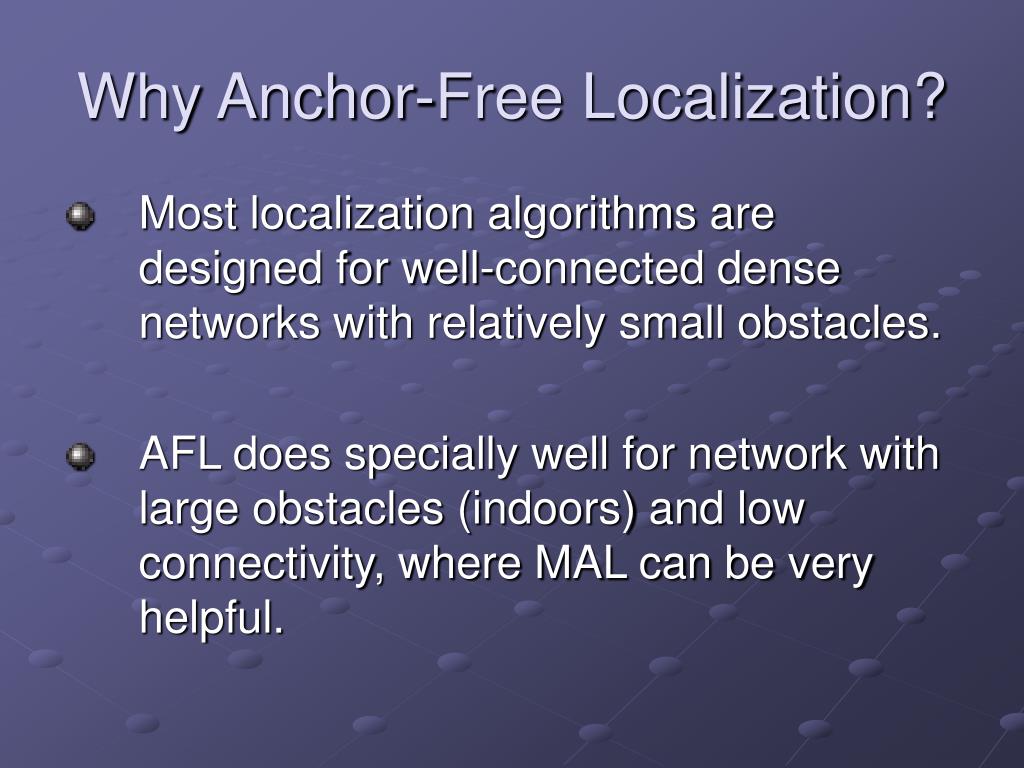 Why Anchor-Free Localization?

Most localization algorithms are designed for well-connected dense networks with relatively small obstacles.

AFL does specially well for network with large obstacles (indoors) and low connectivity, where MAL can be very helpful.